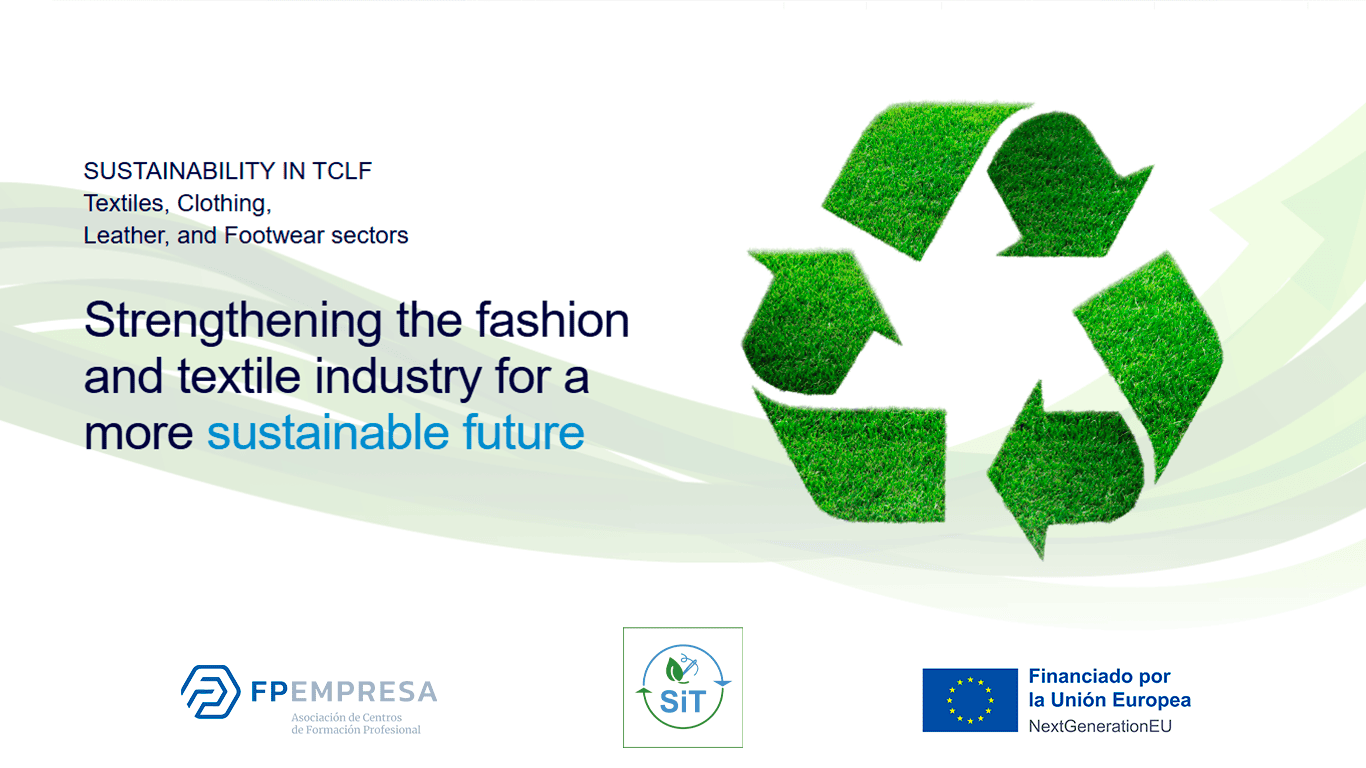 SUSTAINABILITY IN TCLF
Textiles, Clothing,
Leather, and Footwear sectors

Strengthening the fashion and textile industry for a more sustainable future

FPEMPRESA
Asociación de Centros de Formación Profesional

SiT

Financiado por la Unión Europea
NextGenerationEU